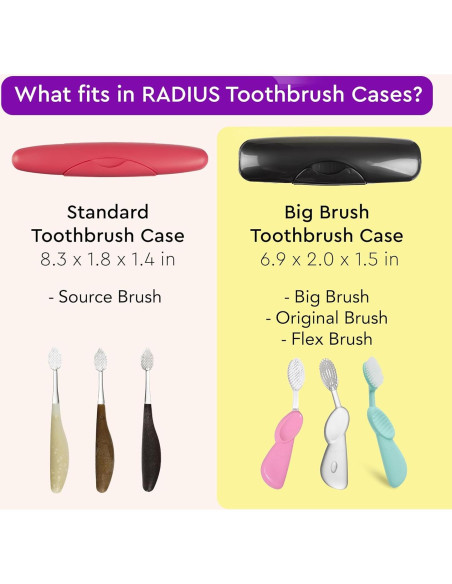 What fits in RADIUS Toothbrush Cases?

Standard Toothbrush Case
8.3 x 1.8 x 1.4 in

- Source Brush

Big Brush Toothbrush Case
6.9 x 2.0 x 1.5 in

- Big Brush
- Original Brush
- Flex Brush